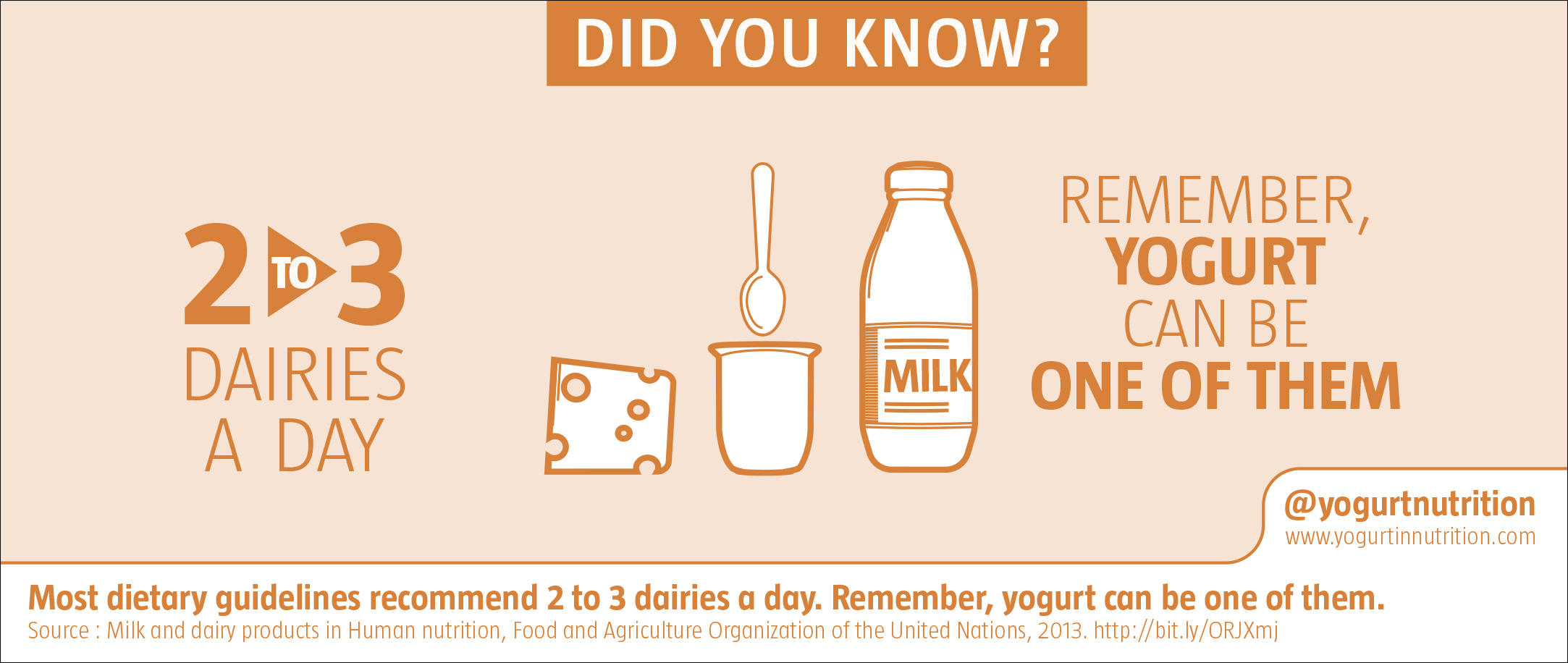 DID YOU KNOW?

2 TO 3
DAIRIES
A DAY

MILK

REMEMBER,
YOGURT
CAN BE
ONE OF THEM

@yogurtnutrition
www.yogurtinnutrition.com

Most dietary guidelines recommend 2 to 3 dairies a day. Remember, yogurt can be one of them.
Source : Milk and dairy products in Human nutrition, Food and Agriculture Organization of the United Nations, 2013. http://bit.ly/ORJXmj